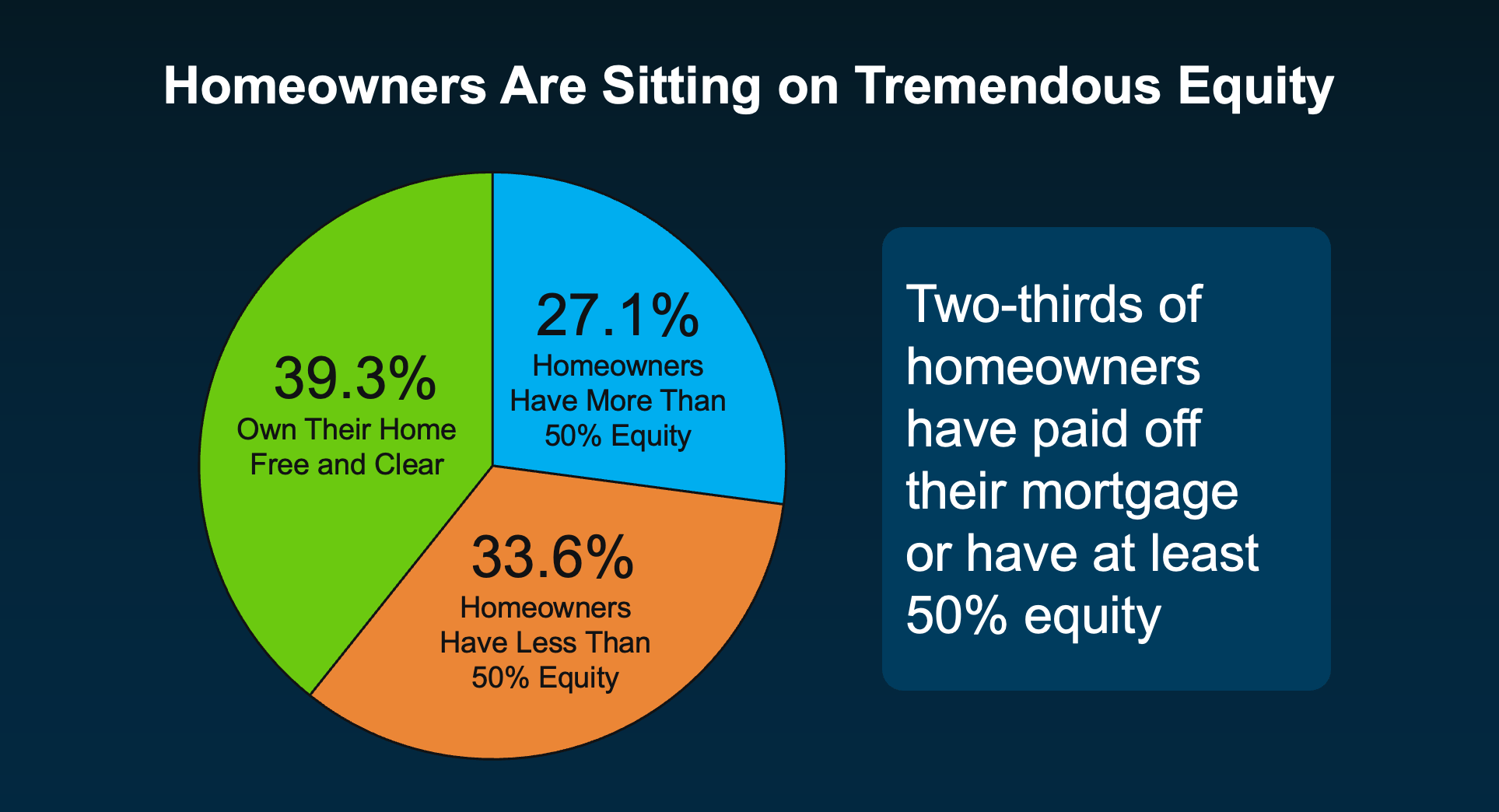 Homeowners Are Sitting on Tremendous Equity

39.3%
Own Their Home Free and Clear

27.1%
Homeowners Have More Than 50% Equity

33.6%
Homeowners Have Less Than 50% Equity

Two-thirds of homeowners have paid off their mortgage or have at least 50% equity